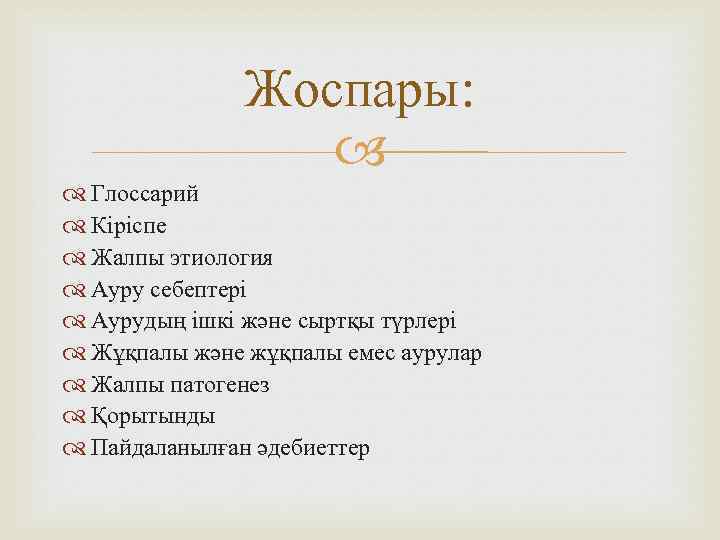 Жоспары:

Глоссарий
Кіріспе
Жалпы этиология
Ауру себептері
Аурудың ішкі және сыртқы түрлері
Жұқпалы және жұқпалы емес аурулар
Жалпы патогенез
Қорытынды
Пайдаланылған әдебиеттер